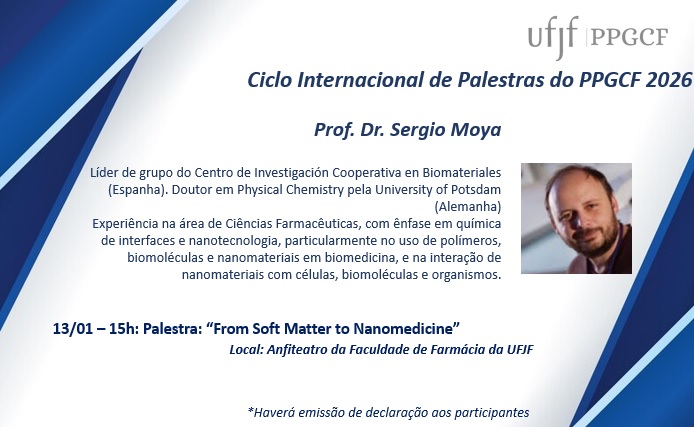 ufjf | PPGCF

Ciclo Internacional de Palestras do PPGCF 2026

Prof. Dr. Sergio Moya

Líder de grupo do Centro de Investigación Cooperativa en Biomateriales (Espanha). Doutor em Physical Chemistry pela University of Potsdam (Alemanha)
Experiência na área de Ciências Farmacêuticas, com ênfase em química de interfaces e nanotecnologia, particularmente no uso de polímeros, biomoléculas e nanomateriais em biomedicina, e na interação de nanomateriais com células, biomoléculas e organismos.

13/01 – 15h: Palestra: “From Soft Matter to Nanomedicine”
Local: Anfiteatro da Faculdade de Farmácia da UFJF

*Haverá emissão de declaração aos participantes